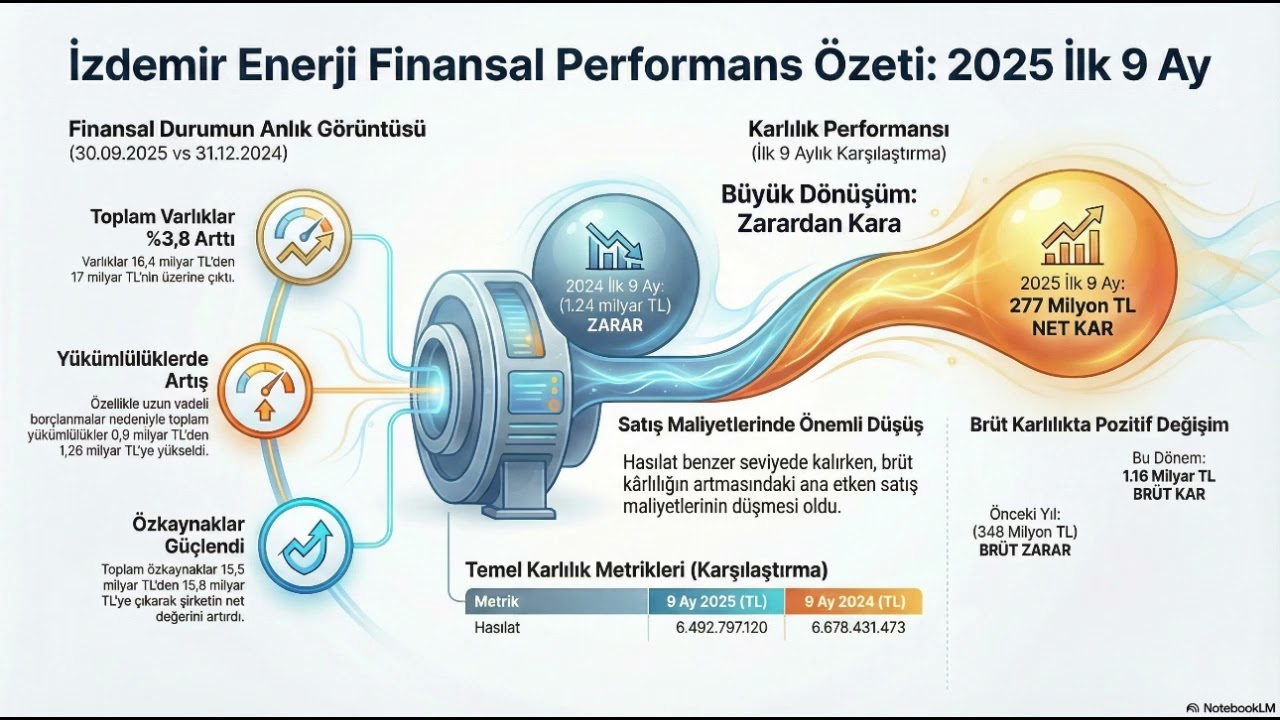 İzdemir Enerji Finansal Performans Özeti: 2025 İlk 9 Ay

Finansal Durumun Anlık Görüntüsü
(30.09.2025 vs 31.12.2024)

Toplam Varlıklar %3,8 Arttı
Varlıklar 16,4 milyar TL'den 17 milyar TL'nin üzerine çıktı.

Yükümlülüklerde Artış
Özellikle uzun vadeli borçlanmalar nedeniyle toplam yükümlülükler 0,9 milyar TL'den 1,26 milyar TL'ye yükseldi.

Özkaynaklar Güçlendi
Toplam özkaynaklar 15,5 milyar TL'den 15,8 milyar TL'ye çıkarak şirketin net değerini artırdı.

Karlılık Performansı
(İlk 9 Aylık Karşılaştırma)

Büyük Dönüşüm: Zarardan Kara

2024 İlk 9 Ay: (1.24 milyar TL) ZARAR

2025 İlk 9 Ay: 277 Milyon TL NET KAR

Satış Maliyetlerinde Önemli Düşüş

Hasılat benzer seviyede kalırken, brüt kârlılığın artmasındaki ana etken satış maliyetlerinin düşmesi oldu.

Brüt Karlılıkta Pozitif Değişim

Bu Dönem:
1.16 Milyar TL
BRÜT KAR

Önceki Yıl:
(348 Milyon TL)
BRÜT ZARAR

Temel Karlılık Metrikleri (Karşılaştırma)

| Metrik | 9 Ay 2025 (TL) | 9 Ay 2024 (TL) |
|---|---|---|
| Hasılat | 6.492.797.120 | 6.678.431.473 |

NotebookLM